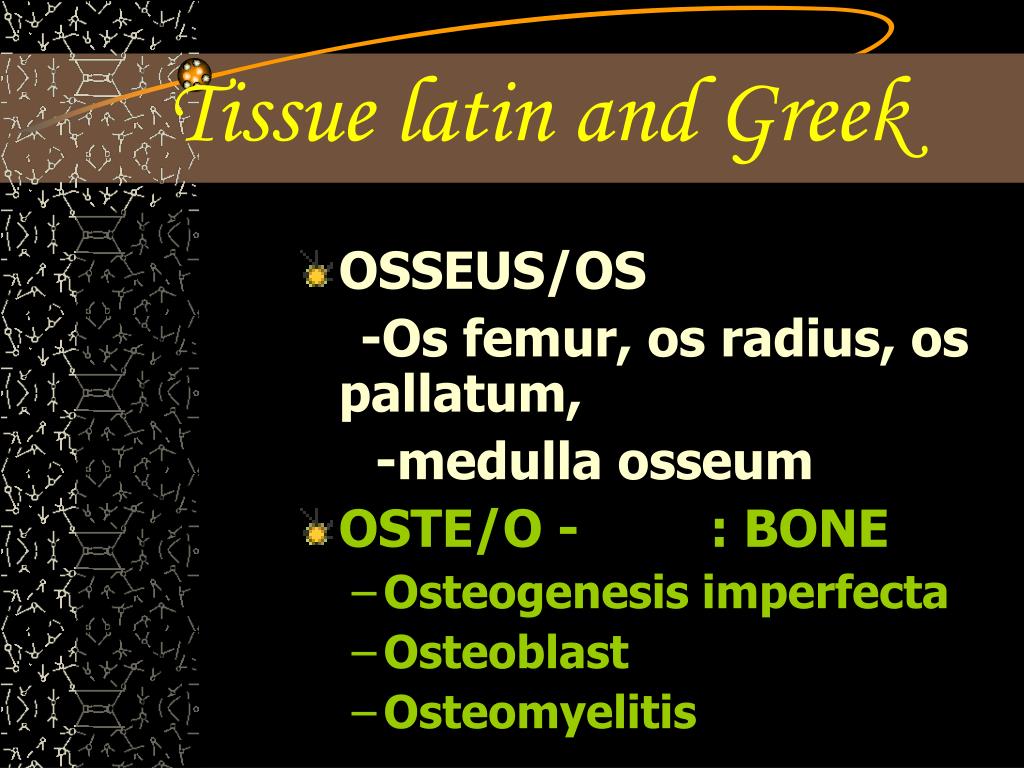 Tissue latin and Greek

OSSEUS/OS

-Os femur, os radius, os pallatum,

-medulla osseum

OSTE/O - : BONE

– Osteogenesis imperfecta
– Osteoblast
– Osteomyelitis